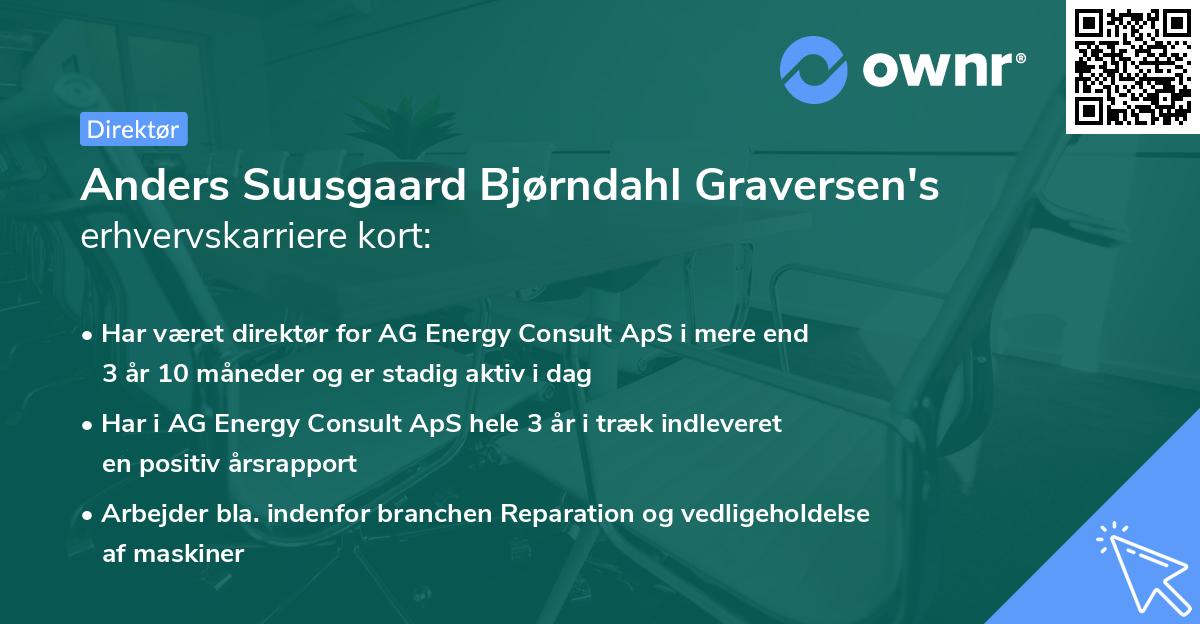 ownr®

Direktør

Anders Suusgaard Bjørndahl Graversen's erhvervskarriere kort:

• Har været direktør for AG Energy Consult ApS i mere end 3 år 10 måneder og er stadig aktiv i dag

• Har i AG Energy Consult ApS hele 3 år i træk indleveret en positiv årsrapport

• Arbejder bla. indenfor branchen Reparation og vedligeholdelse af maskiner